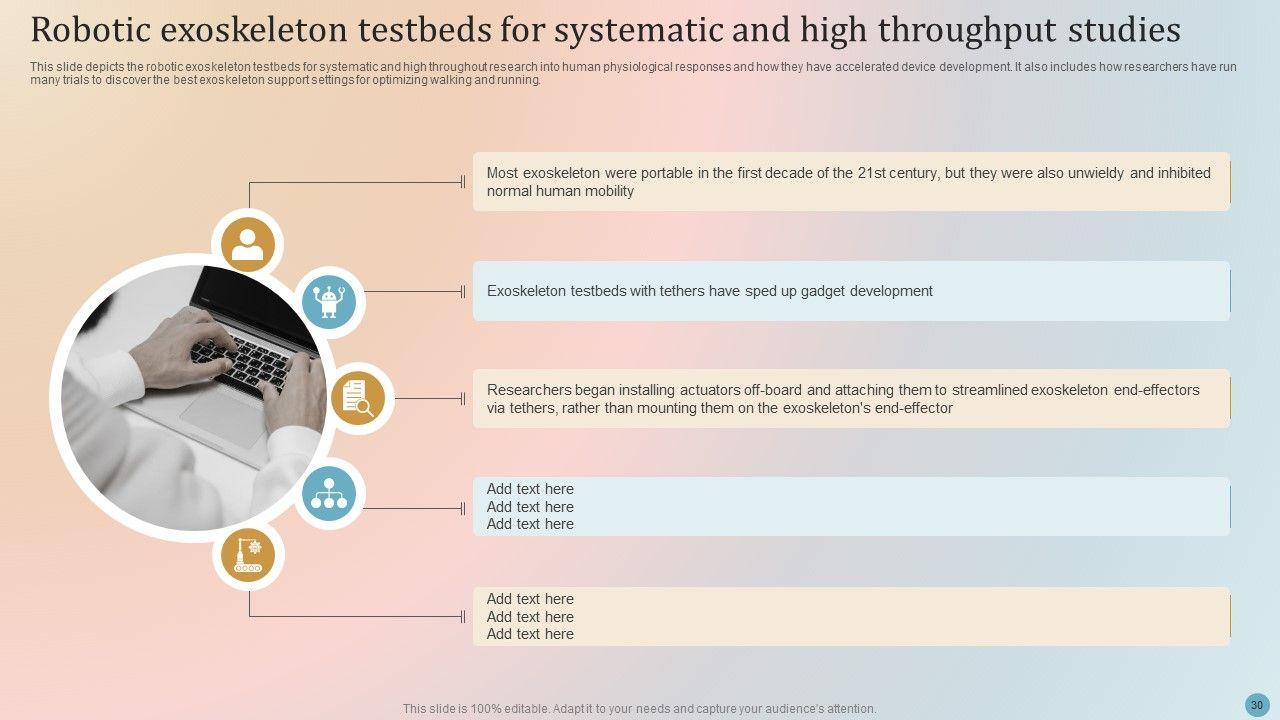 Robotic exoskeleton testbeds for systematic and high throughput studies

This slide depicts the robotic exoskeleton testbeds for systematic and high throughout research into human physiological responses and how they have accelerated device development. It also includes how researchers have run many trials to discover the best exoskeleton support settings for optimizing walking and running.

Most exoskeleton were portable in the first decade of the 21st century, but they were also unwieldy and inhibited normal human mobility

Exoskeleton testbeds with tethers have sped up gadget development

Researchers began installing actuators off-board and attaching them to streamlined exoskeleton end-effectors via tethers, rather than mounting them on the exoskeleton's end-effector

Add text here
Add text here
Add text here

Add text here
Add text here
Add text here

This slide is 100% editable. Adapt it to your needs and capture your audience's attention.

30